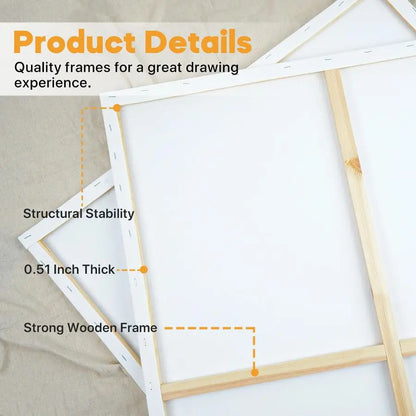 Product Details

Quality frames for a great drawing experience.

Structural Stability

0.51 Inch Thick

Strong Wooden Frame